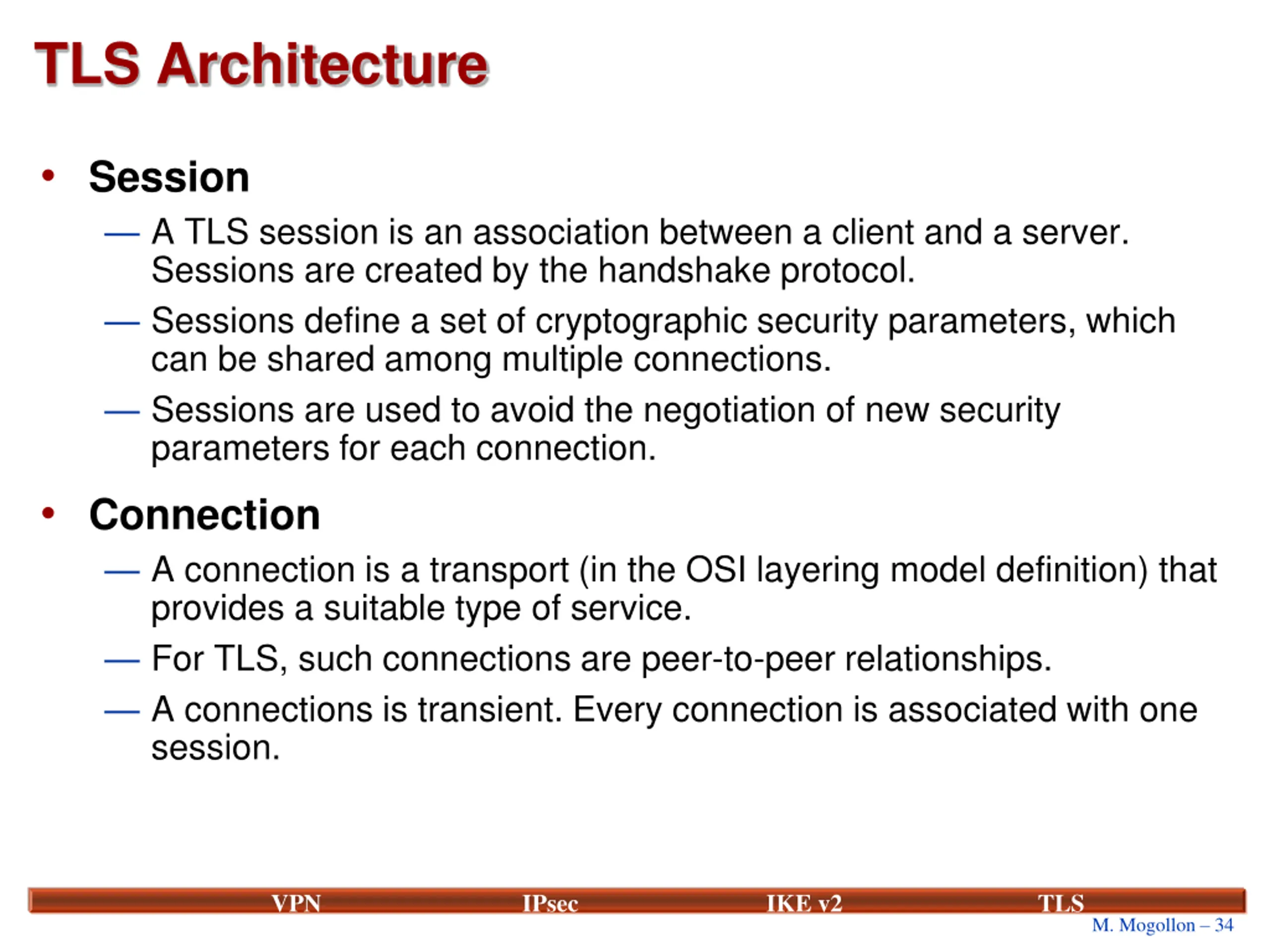 TLS Architecture

• Session
— A TLS session is an association between a client and a server. Sessions are created by the handshake protocol.
— Sessions define a set of cryptographic security parameters, which can be shared among multiple connections.
— Sessions are used to avoid the negotiation of new security parameters for each connection.

• Connection
— A connection is a transport (in the OSI layering model definition) that provides a suitable type of service.
— For TLS, such connections are peer-to-peer relationships.
— A connections is transient. Every connection is associated with one session.

VPN IPsec IKE v2 TLS

M. Mogollon – 34